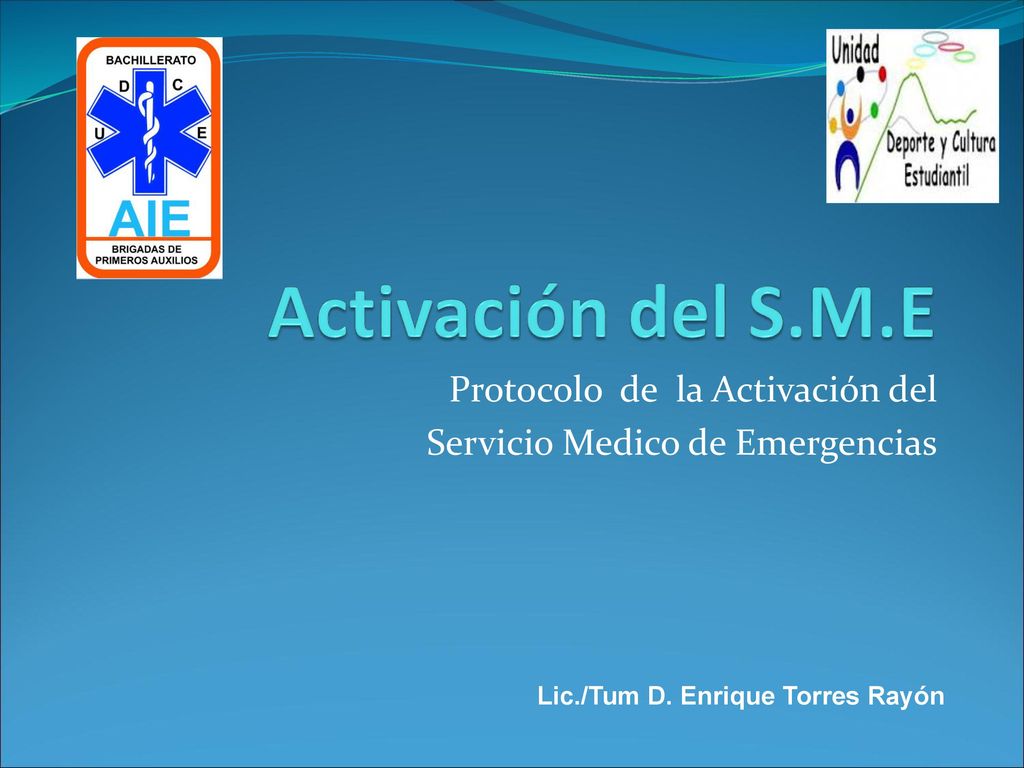 BACHILLERATO
D C
U E
AIE
BRIGADAS DE PRIMEROS AUXILIOS

Unidad
Deporte y Cultura Estudiantil

Activación del S.M.E

Protocolo de la Activación del Servicio Medico de Emergencias

Lic./Tum D. Enrique Torres Rayón